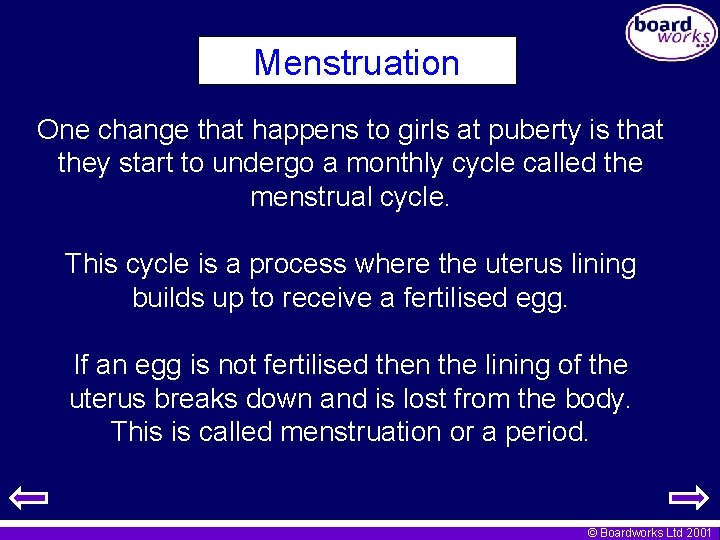 board works

Menstruation

One change that happens to girls at puberty is that they start to undergo a monthly cycle called the menstrual cycle.

This cycle is a process where the uterus lining builds up to receive a fertilised egg.

If an egg is not fertilised then the lining of the uterus breaks down and is lost from the body. This is called menstruation or a period.

© Boardworks Ltd 2001